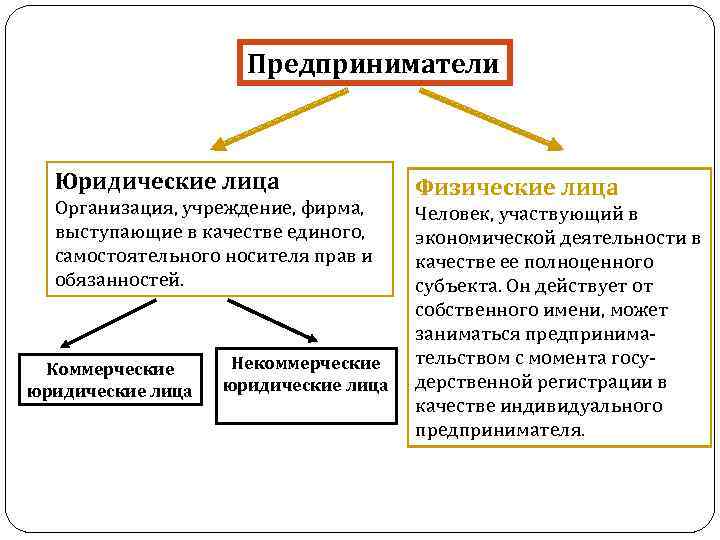 Предприниматели

Юридические лица
Организация, учреждение, фирма, выступающие в качестве единого, самостоятельного носителя прав и обязанностей.

Коммерческие юридические лица

Некоммерческие юридические лица

Физические лица
Человек, участвующий в экономической деятельности в качестве ее полноценного субъекта. Он действует от собственного имени, может заниматься предпринимательством с момента государственной регистрации в качестве индивидуального предпринимателя.